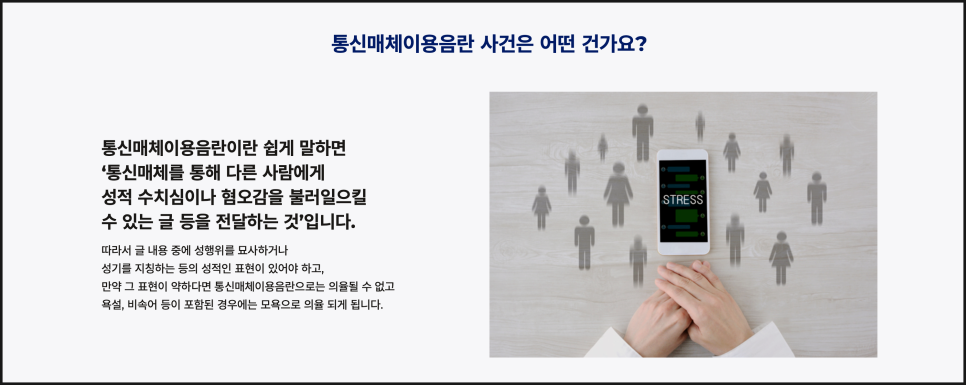 통신매체이용음란 사건은 어떤 건가요?

통신매체이용음란이란 쉽게 말하면 '통신매체를 통해 다른 사람에게 성적 수치심이나 혐오감을 불러일으킬 수 있는 글 등을 전달하는 것'입니다.

따라서 글 내용 중에 성행위를 묘사하거나 성기를 지칭하는 등의 성적인 표현이 있어야 하고, 만약 그 표현이 약하다면 통신매체이용음란으로는 의율될 수 없고 욕설, 비속어 등이 포함된 경우에는 모욕으로 의율 되게 됩니다.

STRESS